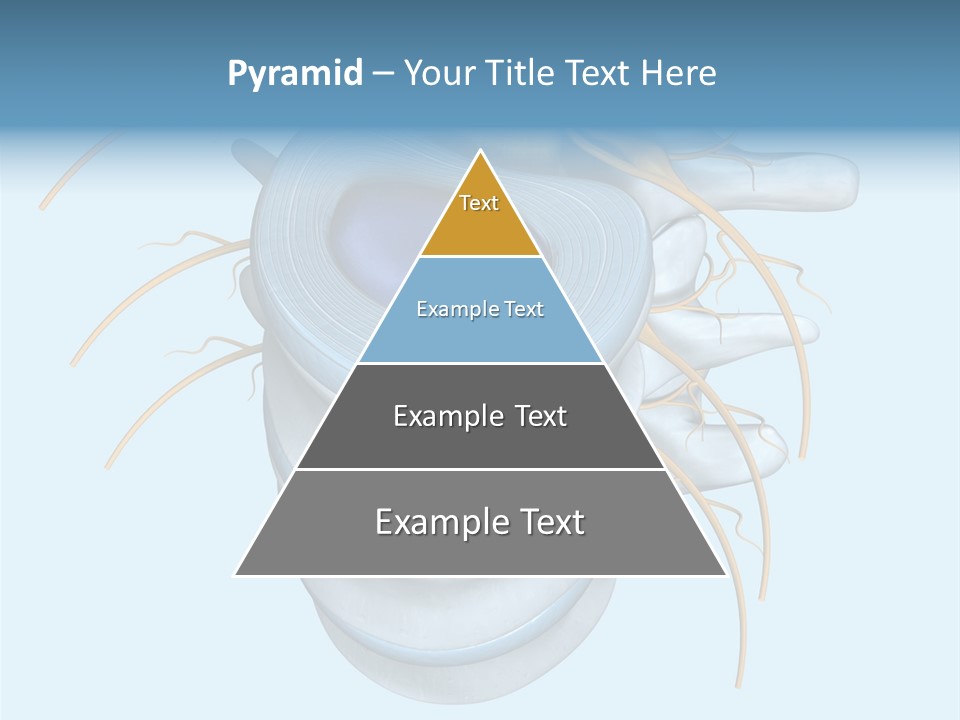 Pyramid – Your Title Text Here

Text

Example Text

Example Text

Example Text